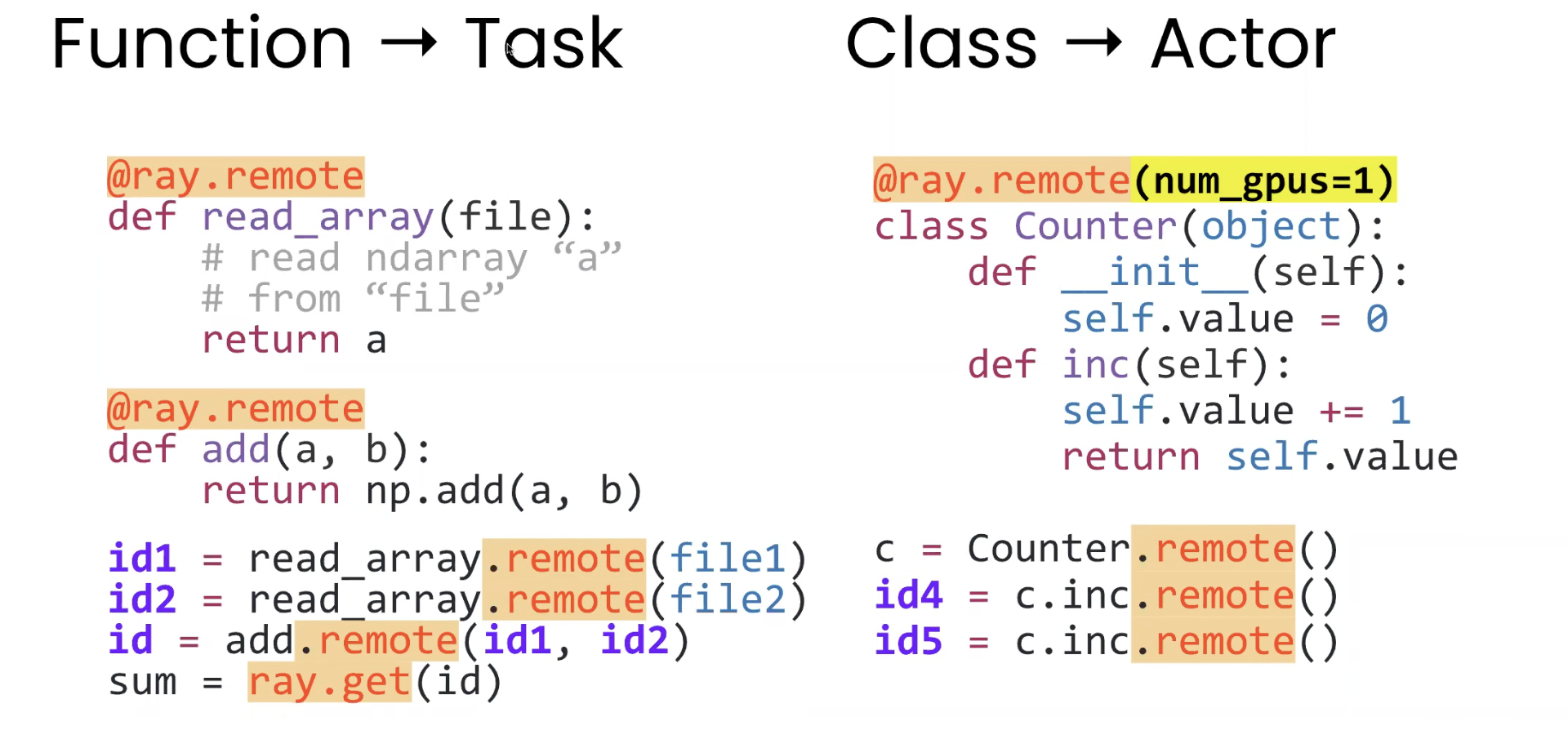 Function → Task

@ray.remote
def read_array(file):
    # read ndarray “a”
    # from “file”
    return a

@ray.remote
def add(a, b):
    return np.add(a, b)

id1 = read_array.remote(file1)
id2 = read_array.remote(file2)
id = add.remote(id1, id2)
sum = ray.get(id)

Class → Actor

@ray.remote(num_gpus=1)
class Counter(object):
    def __init__(self):
        self.value = 0
    def inc(self):
        self.value += 1
        return self.value

c = Counter.remote()
id4 = c.inc.remote()
id5 = c.inc.remote()